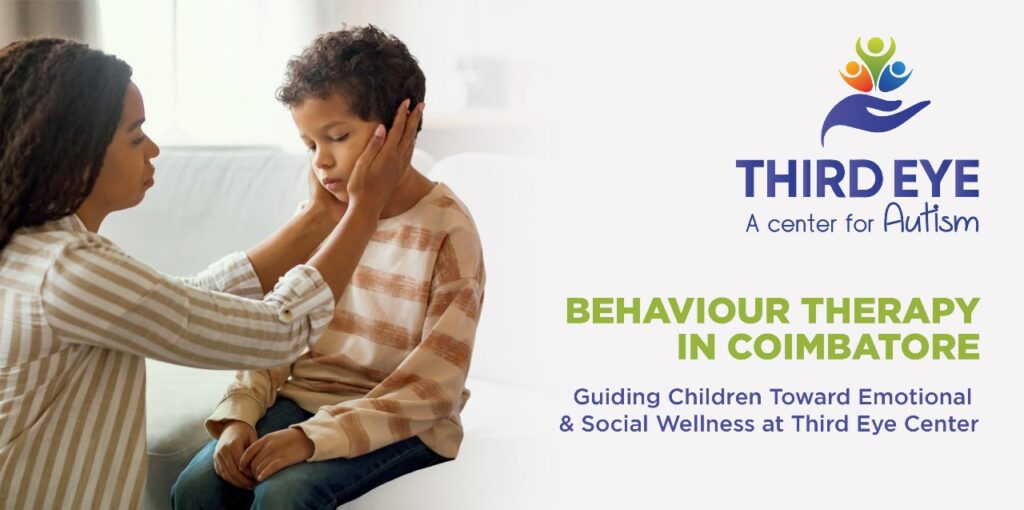 THIRD EYE
A center for Autism

BEHAVIOUR THERAPY IN COIMBATORE

Guiding Children Toward Emotional & Social Wellness at Third Eye Center